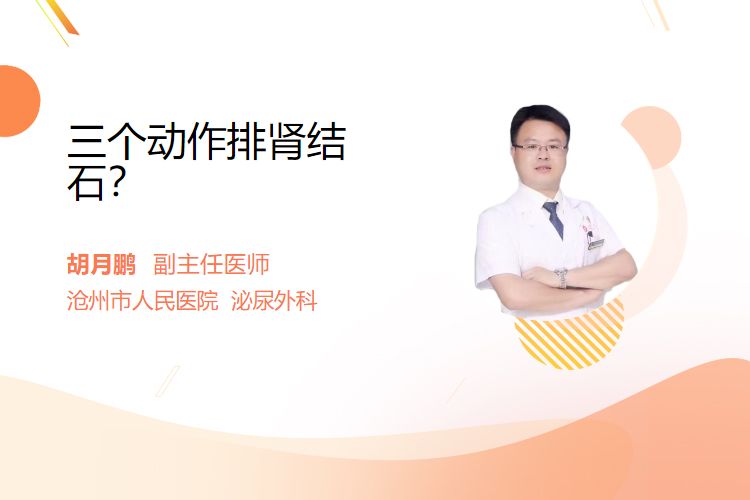 三个动作排肾结石?

胡月鹏 副主任医师
沧州市人民医院 泌尿外科